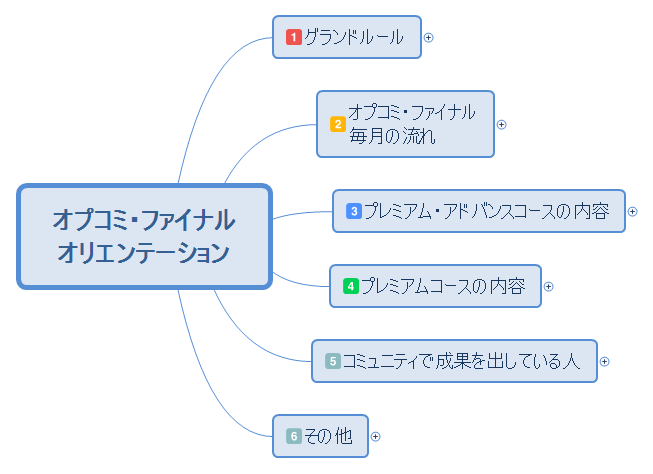 オプコミ・ファイナル
オリエンテーション

1 グランドルール

2 オプコミ・ファイナル
毎月の流れ

3 プレミアム・アドバンスコースの内容

4 プレミアムコースの内容

5 コミュニティで成果を出している人

6 その他